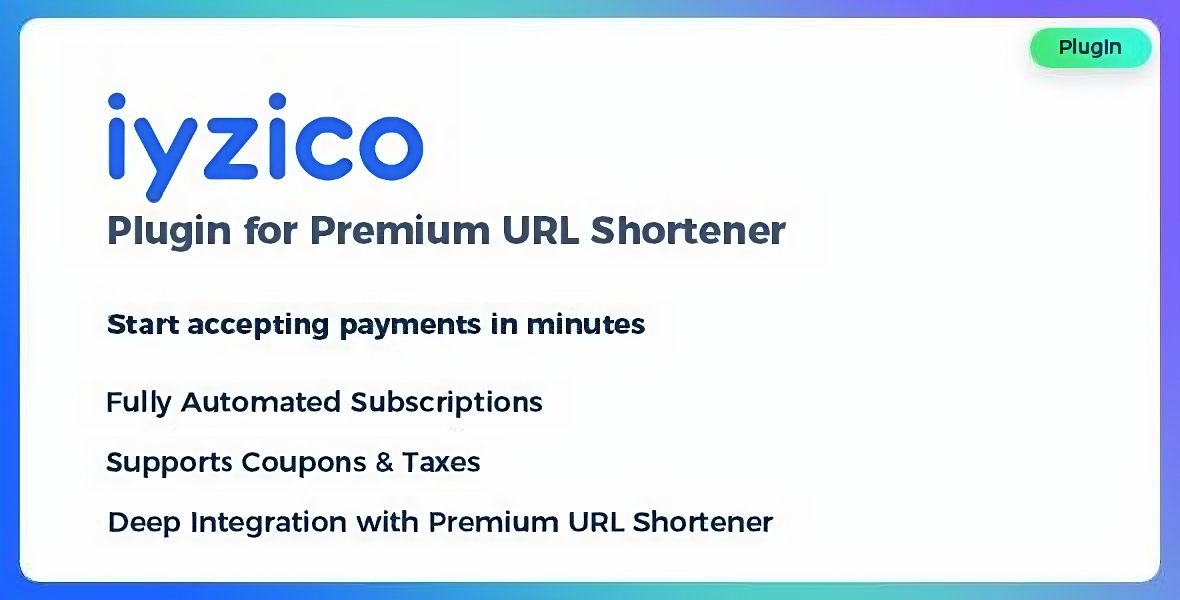 Plugin

iyzico

Plugin for Premium URL Shortener

Start accepting payments in minutes

Fully Automated Subscriptions

Supports Coupons & Taxes

Deep Integration with Premium URL Shortener